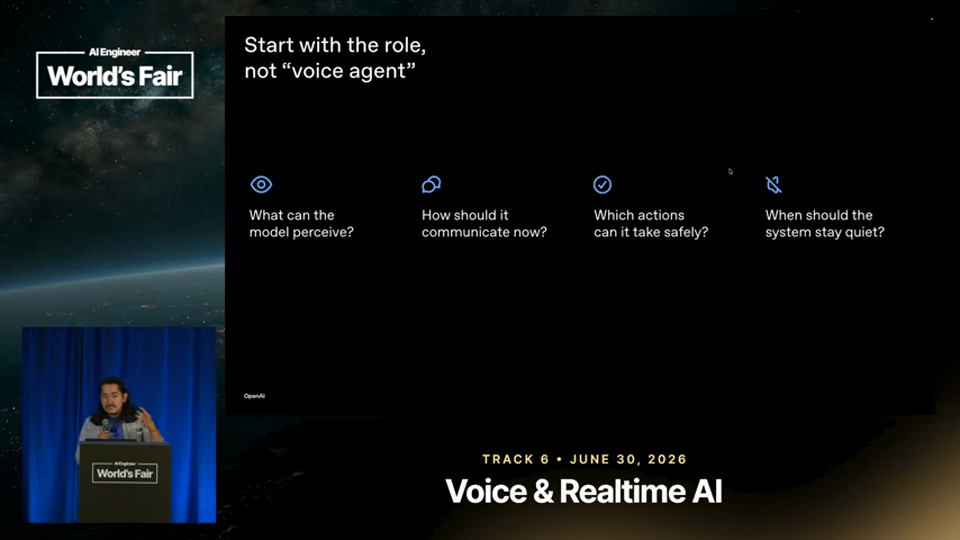 AI Engineer
World's Fair

Start with the role, not "voice agent"

What can the model perceive?

How should it communicate now?

Which actions can it take safely?

When should the system stay quiet?

OpenAI

AI Engineer
World's Fair

TRACK 6 • JUNE 30, 2026

Voice & Realtime AI